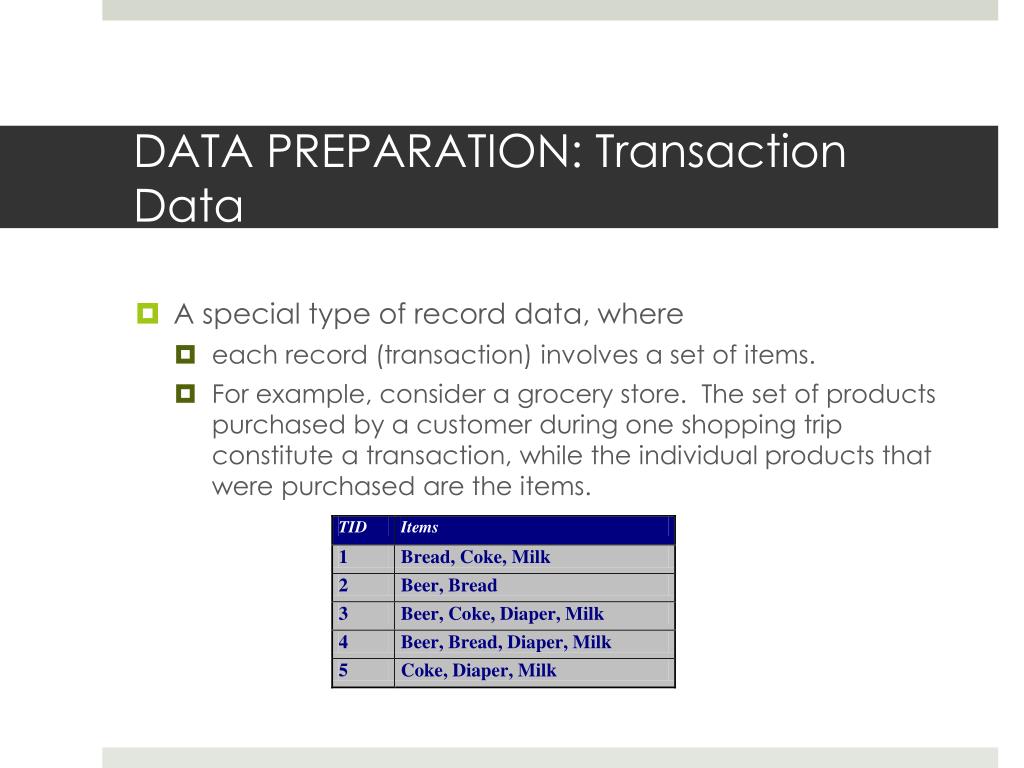 DATA PREPARATION: Transaction Data

A special type of record data, where

each record (transaction) involves a set of items.

For example, consider a grocery store. The set of products purchased by a customer during one shopping trip constitute a transaction, while the individual products that were purchased are the items.

| TID | Items |
|---|---|
| 1 | Bread, Coke, Milk |
| 2 | Beer, Bread |
| 3 | Beer, Coke, Diaper, Milk |
| 4 | Beer, Bread, Diaper, Milk |
| 5 | Coke, Diaper, Milk |